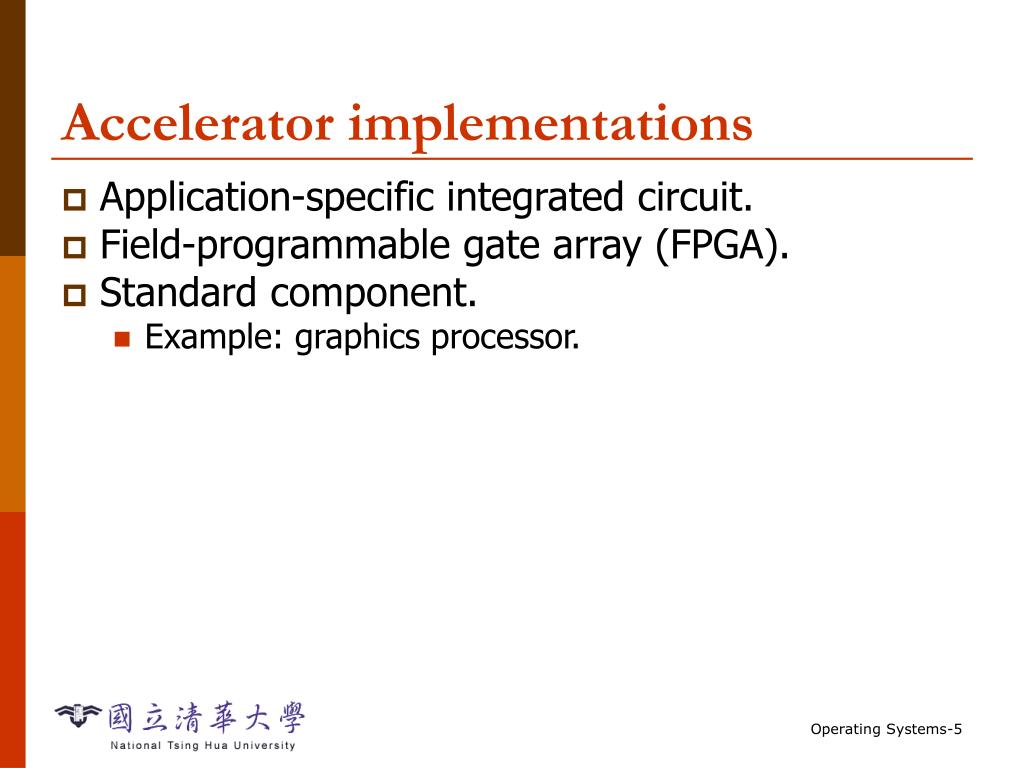 Accelerator implementations

Application-specific integrated circuit.
Field-programmable gate array (FPGA).
Standard component.
Example: graphics processor.

國立清華大學
National Tsing Hua University

Operating Systems-5